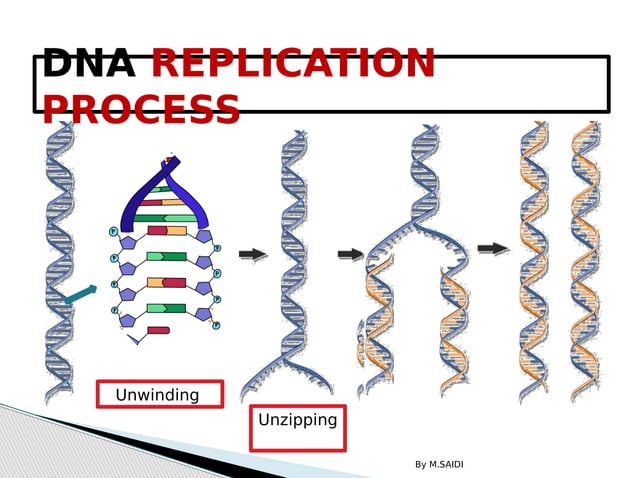 DNA REPLICATION PROCESS

Unwinding

Unzipping

By M.SAIDI